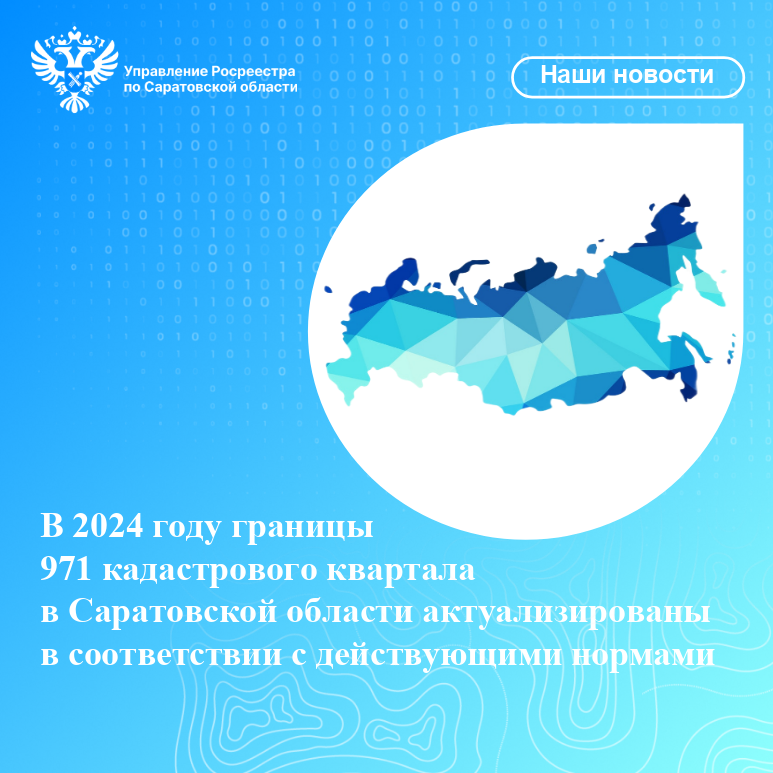 Управление Росреестра по Саратовской области

Наши новости

В 2024 году границы 971 кадастрового квартала в Саратовской области актуализированы в соответствии с действующими нормами